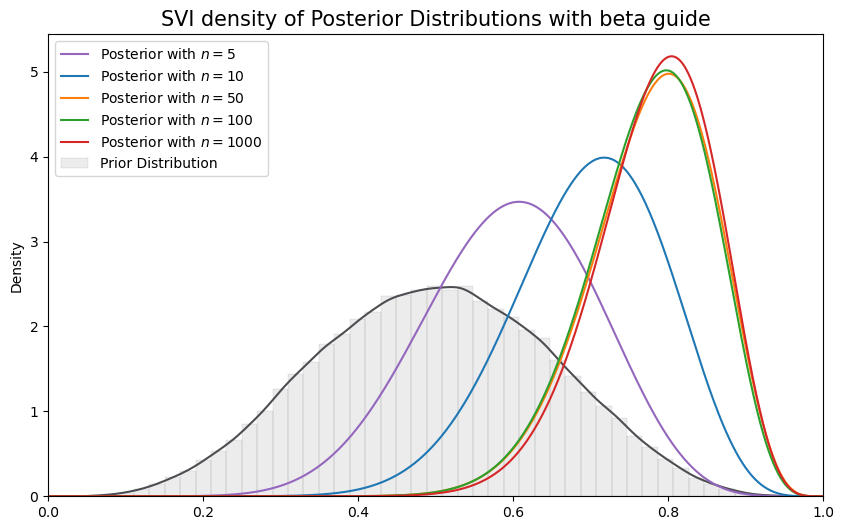 SVI density of Posterior Distributions with beta guide

Posterior with $n = 5$
Posterior with $n = 10$
Posterior with $n = 50$
Posterior with $n = 100$
Posterior with $n = 1000$
Prior Distribution

Density

5
4
3
2
1
0

0.0
0.2
0.4
0.6
0.8
1.0